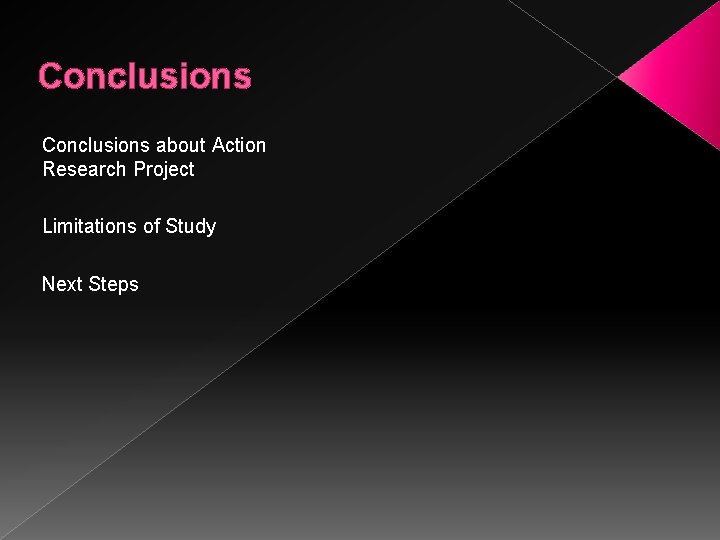 Conclusions

Conclusions about Action Research Project

Limitations of Study

Next Steps